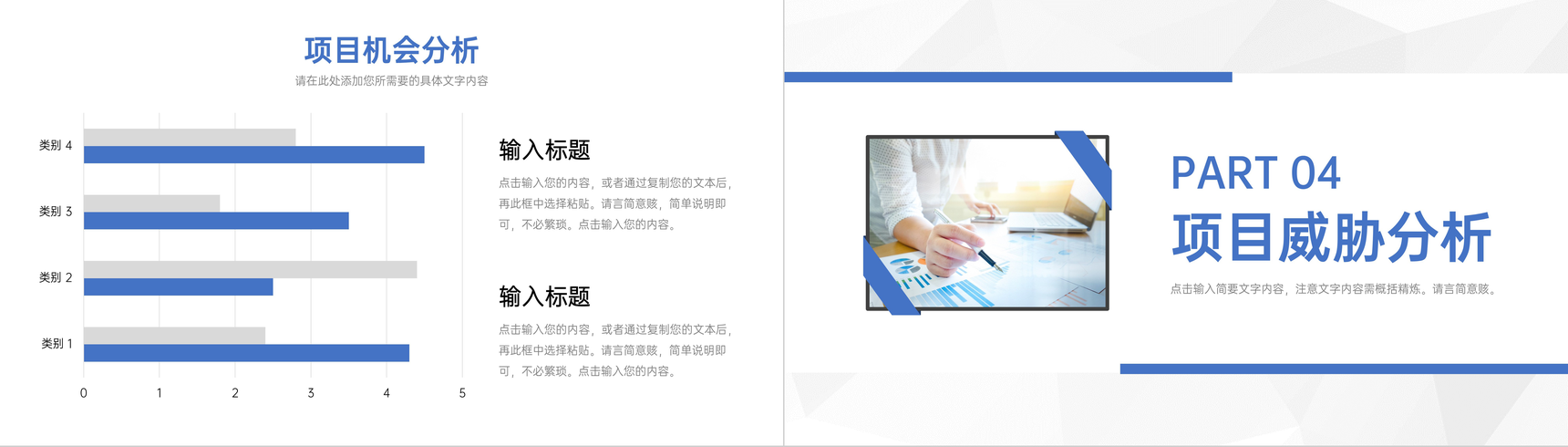 项目机会分析

请在此处添加您所需要的具体文字内容

类别 4
类别 3
类别 2
类别 1

0 1 2 3 4 5

输入标题

点击输入您的内容，或者通过复制您的文本后，再此框中选择粘贴。请言简意赅，简单说明即可，不必繁琐。点击输入您的内容。

输入标题

点击输入您的内容，或者通过复制您的文本后，再此框中选择粘贴。请言简意赅，简单说明即可，不必繁琐。点击输入您的内容。

PART 04

项目威胁分析

点击输入简要文字内容，注意文字内容需概括精炼。请言简意赅。